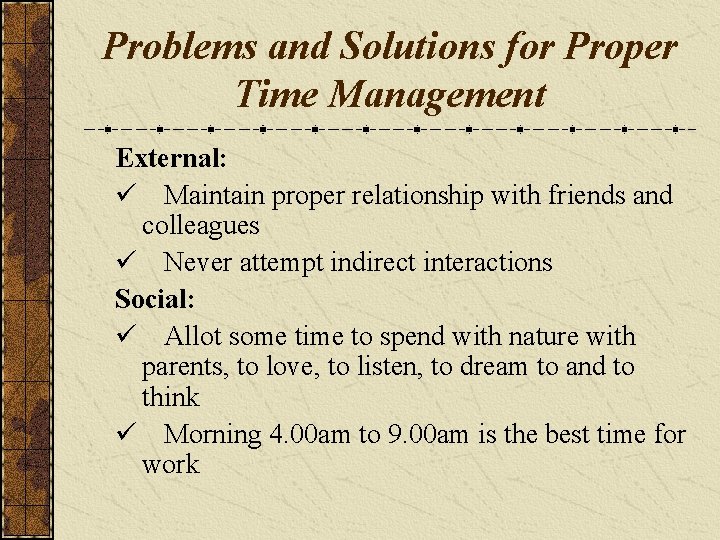 Problems and Solutions for Proper Time Management

External:

✓ Maintain proper relationship with friends and colleagues

✓ Never attempt indirect interactions

Social:

✓ Allot some time to spend with nature with parents, to love, to listen, to dream to and to think

✓ Morning 4.00am to 9.00am is the best time for work